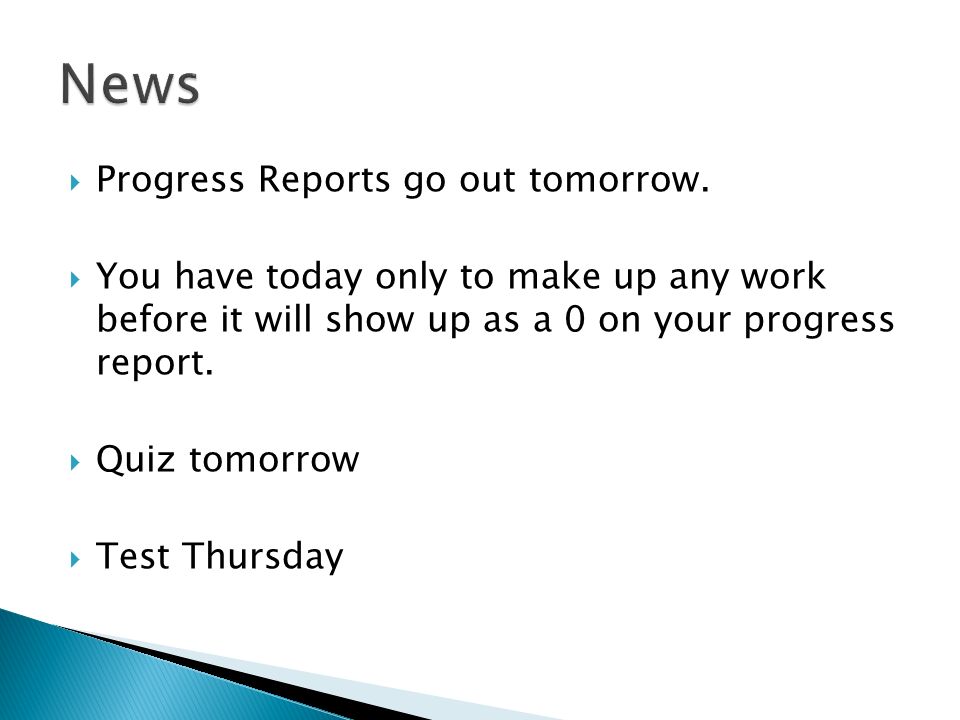 News

Progress Reports go out tomorrow.

You have today only to make up any work before it will show up as a 0 on your progress report.

Quiz tomorrow

Test Thursday